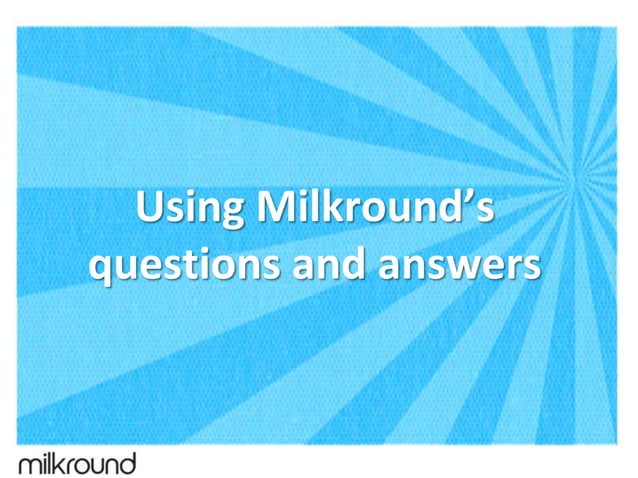 Using Milkround's questions and answers

milkround